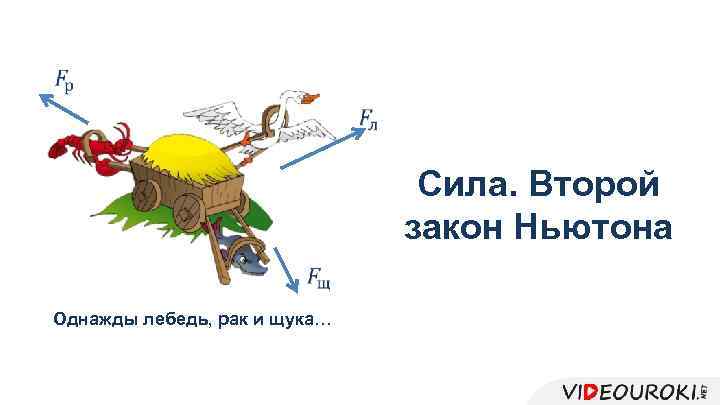 $F_р$

$F_л$

$F_щ$

Однажды лебедь, рак и щука…

Сила. Второй закон Ньютона

VIDEOUROKI.NET